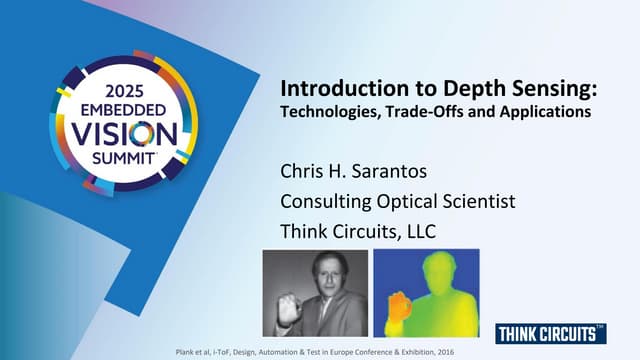 2025 EMBEDDED VISION SUMMIT™

Introduction to Depth Sensing:
Technologies, Trade-Offs and Applications

Chris H. Sarantos
Consulting Optical Scientist
Think Circuits, LLC

THINK CIRCUITS™

Plank et al, i-ToF, Design, Automation & Test in Europe Conference & Exhibition, 2016